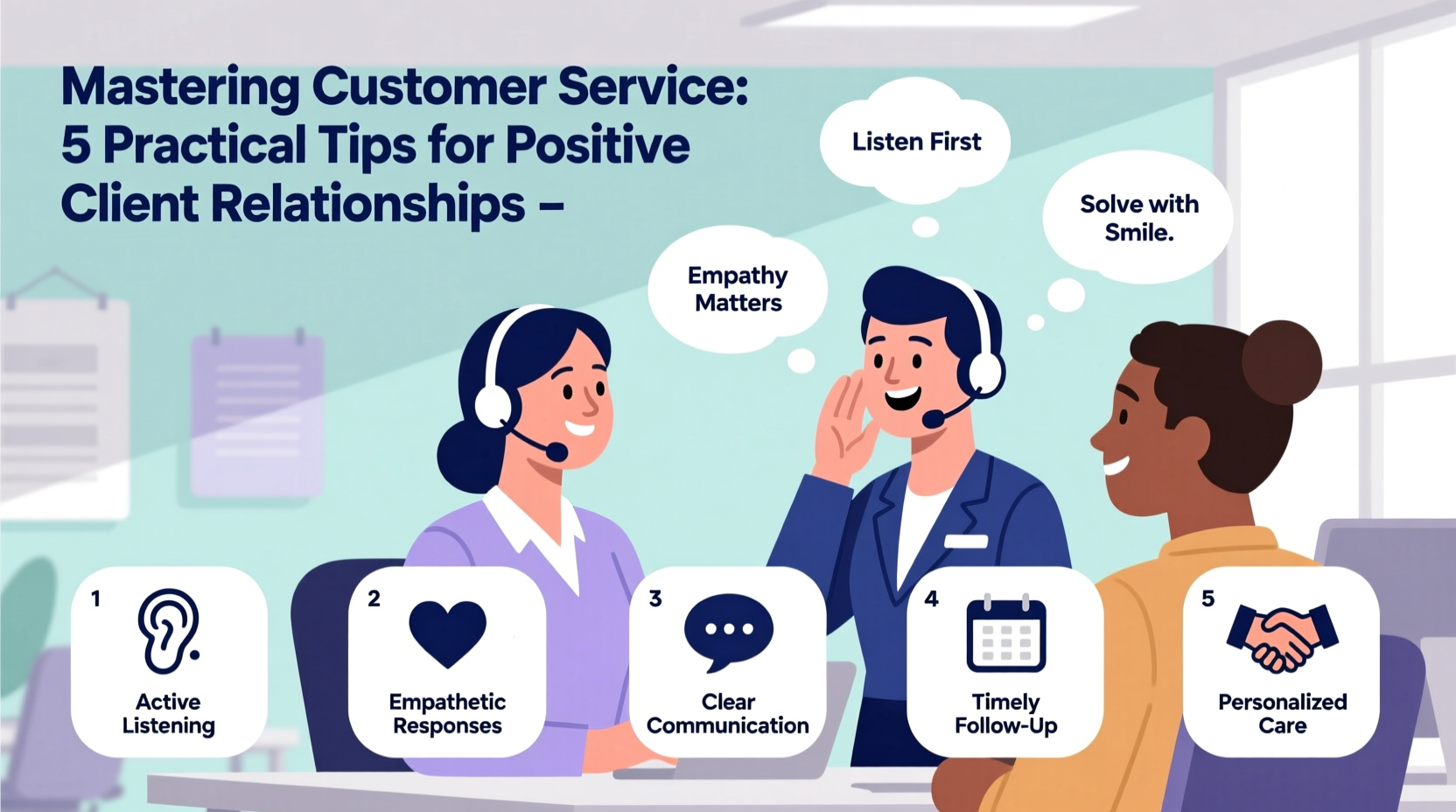 Mastering Customer Service: 5 Practical Tips for Positive Client Relationships –

Listen First

Solve with Smile.

Empathy Matters

1
Active Listening

2
Empathetic Responses

3
Clear Communication

4
Timely Follow-Up

5
Personalized Care